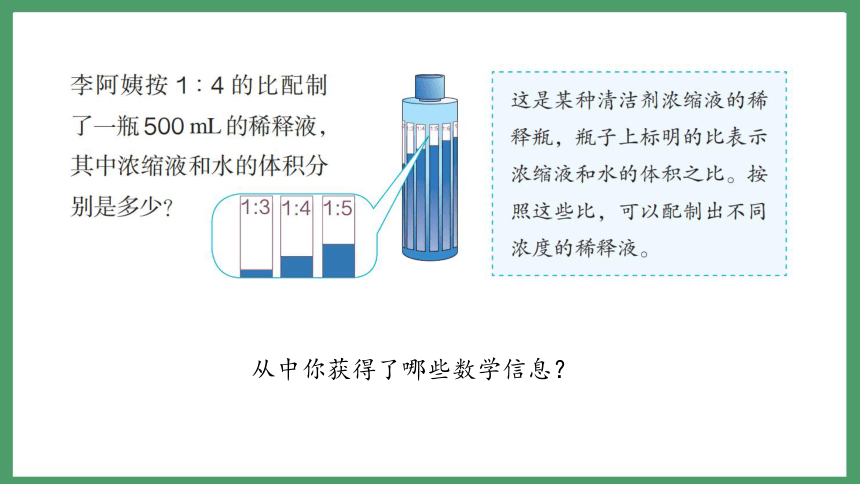 李阿姨按 1 : 4 的比配制了一瓶 500 mL 的稀释液，其中浓缩液和水的体积分别是多少？

1:3 1:4 1:5

这是某种清洁剂浓缩液的稀释瓶，瓶子上标明的比表示浓缩液和水的体积之比。按照这些比，可以配制出不同浓度的稀释液。

从中你获得了哪些数学信息？